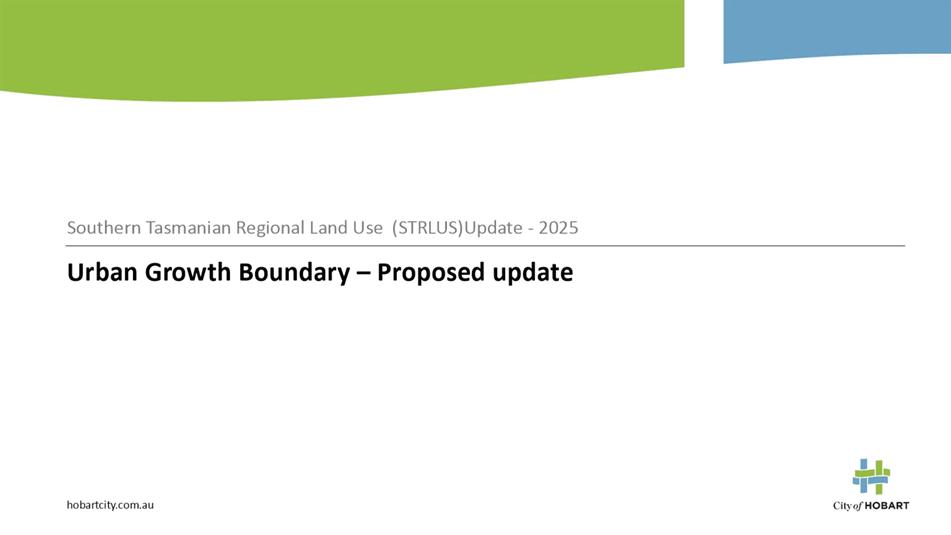 Southern Tasmanian Regional Land Use (STRLUS)Update - 2025

Urban Growth Boundary – Proposed update

hobartcity.com.au

City of HOBART